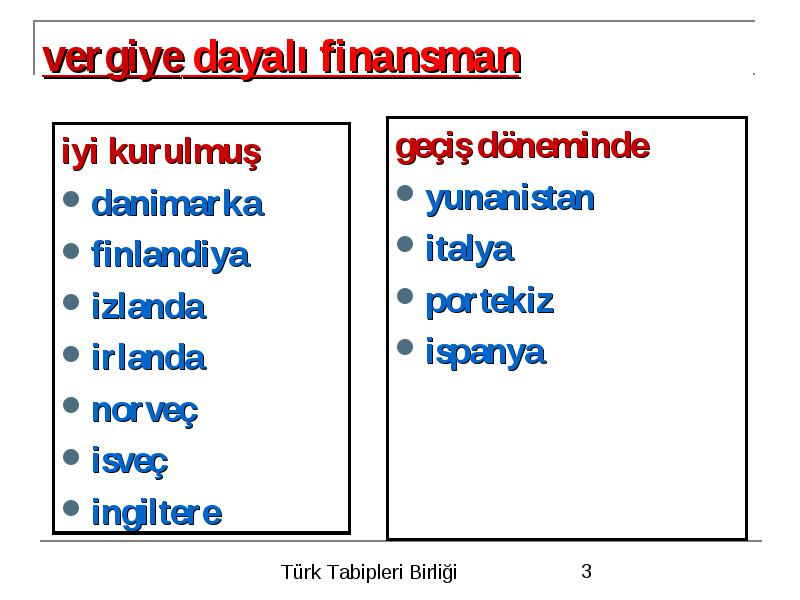 vergiye dayalı finansman

iyi kurulmuş
- danimarka
- finlandiya
- izlanda
- irlanda
- norveç
- isveç
- ingiltere

geçiş döneminde
- yunanistan
- italya
- portekiz
- ispanya

Türk Tabipleri Birliği 3